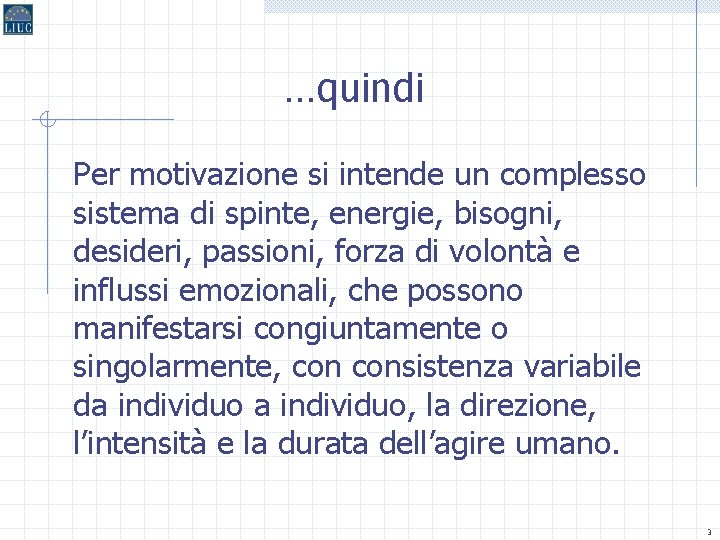 LIUC

…quindi

Per motivazione si intende un complesso sistema di spinte, energie, bisogni, desideri, passioni, forza di volontà e influssi emozionali, che possono manifestarsi congiuntamente o singolarmente, con consistenza variabile da individuo a individuo, la direzione, l’intensità e la durata dell’agire umano.

3